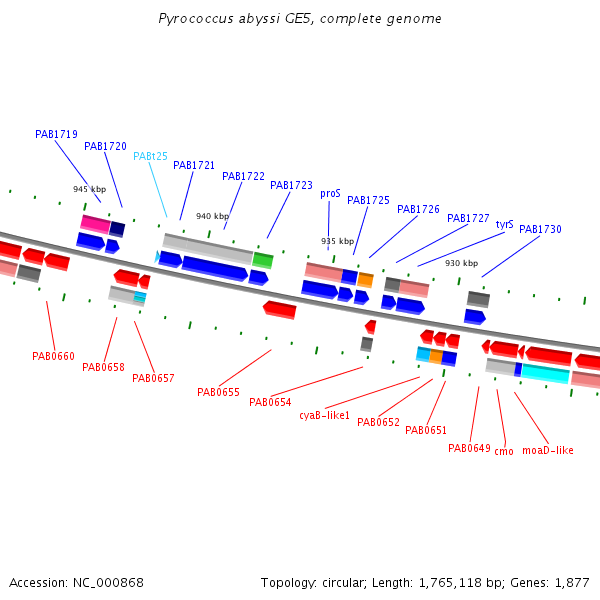 Pyrococcus abyssi GE5, complete genome

PAB1719
PAB1720
PABt25
PAB1721
PAB1722
PAB1723
proS
PAB1725
PAB1726
PAB1727
tyrS
PAB1730

945 kbp
940 kbp
935 kbp
930 kbp

PAB0660
PAB0658
PAB0657
PAB0655
PAB0654
cyaB-like1
PAB0652
PAB0651
PAB0649
cmo
moaD-like

Accession: NC_000868

Topology: circular; Length: 1,765,118 bp; Genes: 1,877